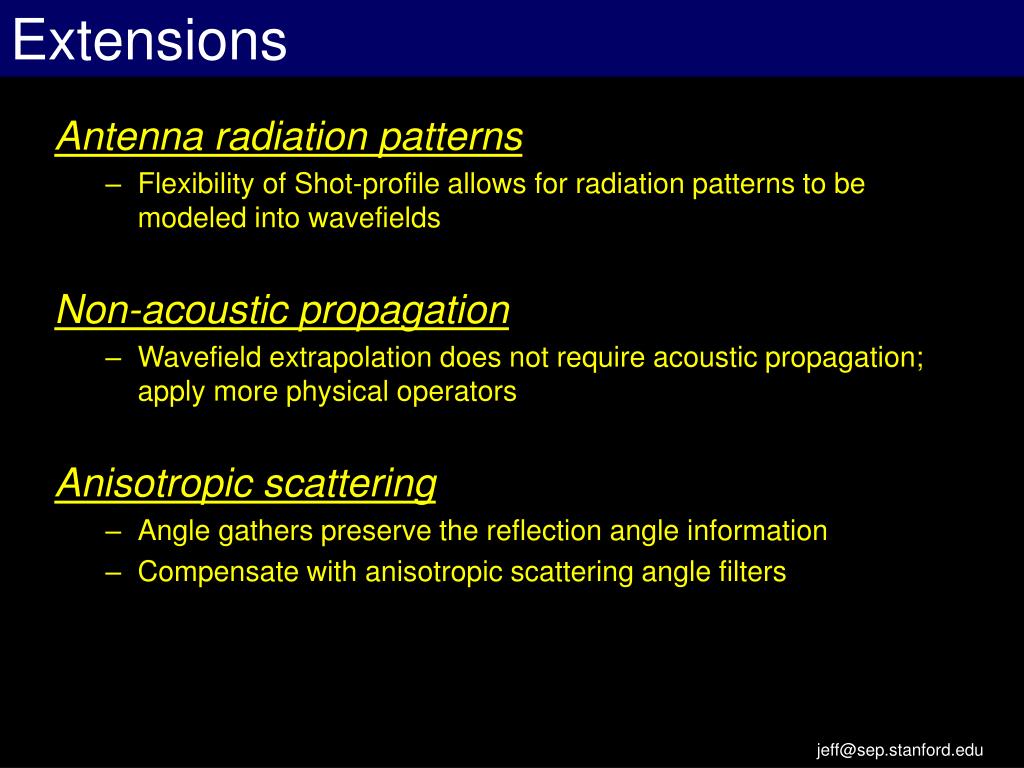 Extensions

Antenna radiation patterns

– Flexibility of Shot-profile allows for radiation patterns to be modeled into wavefields

Non-acoustic propagation

– Wavefield extrapolation does not require acoustic propagation; apply more physical operators

Anisotropic scattering

– Angle gathers preserve the reflection angle information
– Compensate with anisotropic scattering angle filters

jeff@sep.stanford.edu